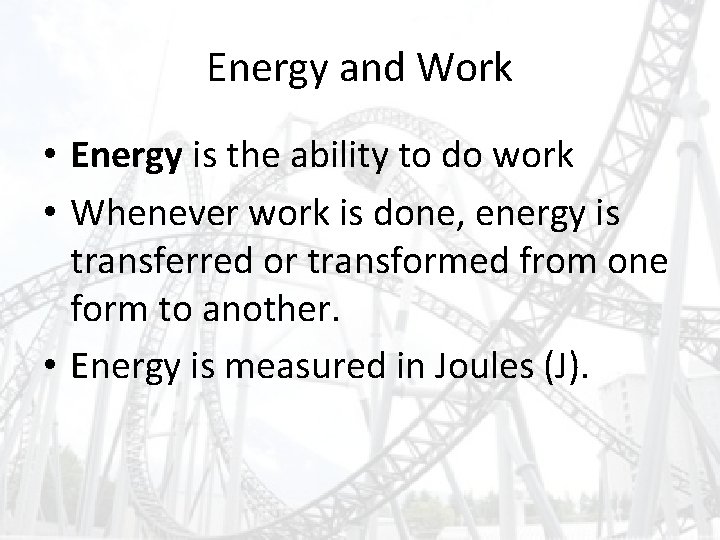 Energy and Work

• Energy is the ability to do work

• Whenever work is done, energy is transferred or transformed from one form to another.

• Energy is measured in Joules (J).